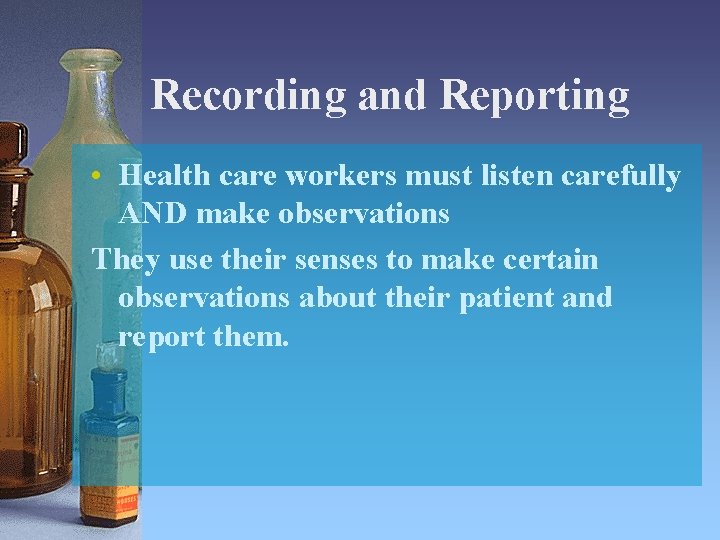 Recording and Reporting

• Health care workers must listen carefully AND make observations

They use their senses to make certain observations about their patient and report them.